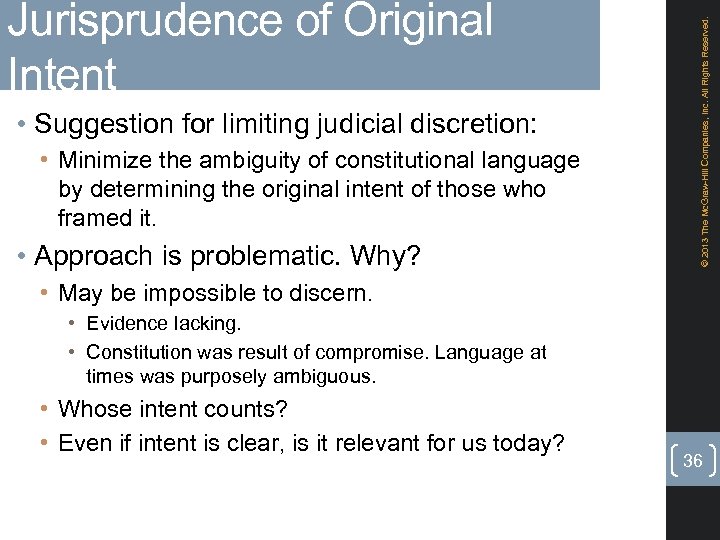 Jurisprudence of Original Intent

• Suggestion for limiting judicial discretion:
  • Minimize the ambiguity of constitutional language by determining the original intent of those who framed it.
• Approach is problematic. Why?
  • May be impossible to discern.
    • Evidence lacking.
    • Constitution was result of compromise. Language at times was purposely ambiguous.
  • Whose intent counts?
  • Even if intent is clear, is it relevant for us today?

© 2013 The McGraw-Hill Companies, Inc. All Rights Reserved.

36